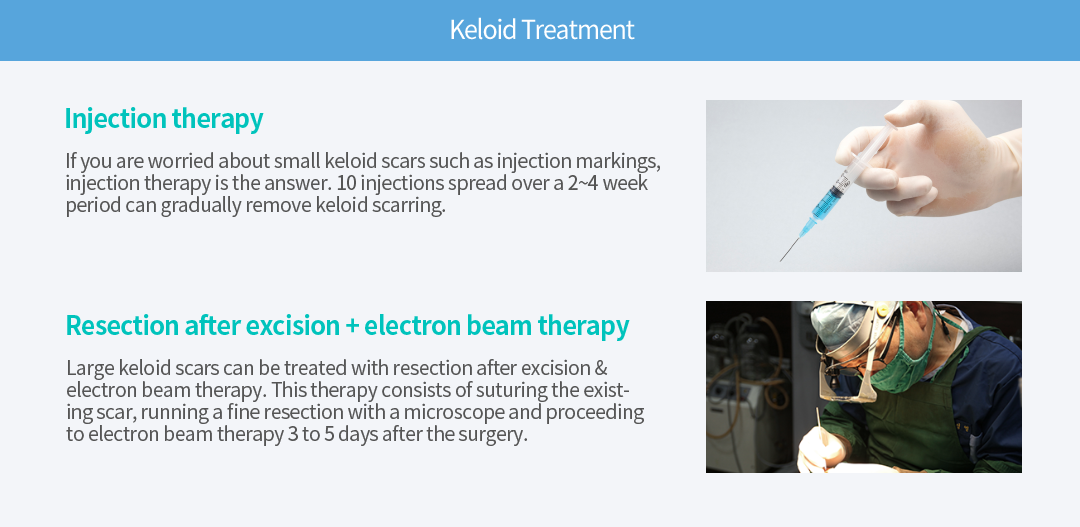 Keloid Treatment

Injection therapy

If you are worried about small keloid scars such as injection markings, injection therapy is the answer. 10 injections spread over a 2~4 week period can gradually remove keloid scarring.

Resection after excision + electron beam therapy

Large keloid scars can be treated with resection after excision & electron beam therapy. This therapy consists of suturing the existing scar, running a fine resection with a microscope and proceeding to electron beam therapy 3 to 5 days after the surgery.